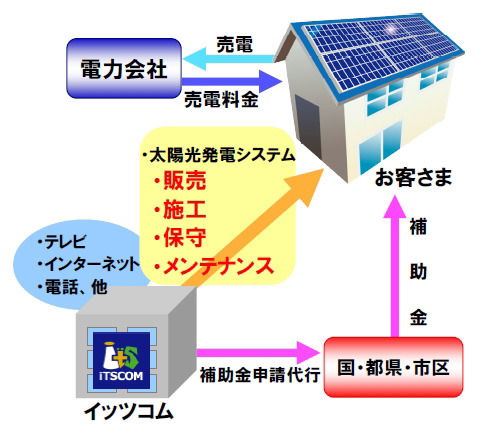 電力会社

売電

売電料金

お客さま

・太陽光発電システム
・販売
・施工
・保守
・メンテナンス

・テレビ
・インターネット
・電話、他

iTSCOM

イッツコム

補助金申請代行

国・都県・市区

補助金